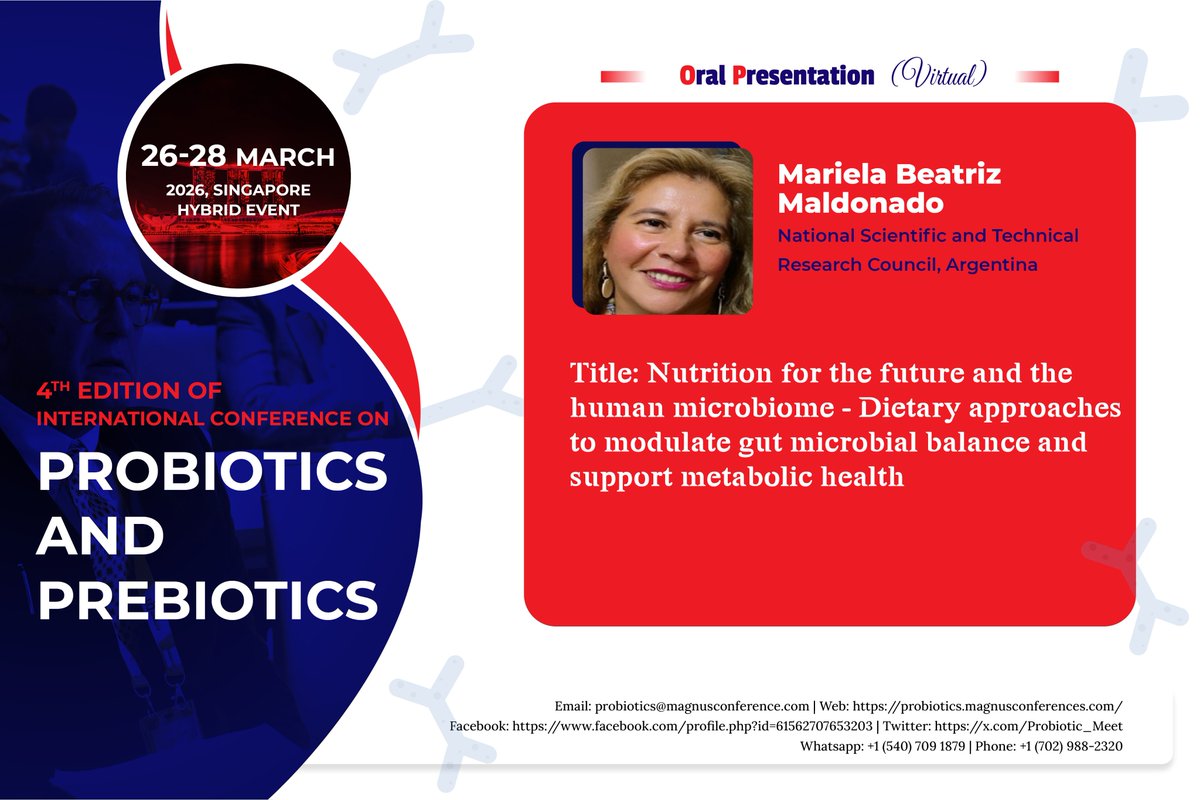 26-28 MARCH
2026, SINGAPORE
HYBRID EVENT

4TH EDITION OF
INTERNATIONAL CONFERENCE ON
PROBIOTICS AND PREBIOTICS

Oral Presentation (Virtual)

Mariela Beatriz Maldonado
National Scientific and Technical Research Council, Argentina

Title: Nutrition for the future and the human microbiome - Dietary approaches to modulate gut microbial balance and support metabolic health

Email: probiotics@magnusconference.com | Web: https://probiotics.magnusconferences.com/
Facebook: https://www.facebook.com/profile.php?id=61562707653203 | Twitter: https://x.com/Probiotic_Meet
Whatsapp: +1 (540) 709 1879 | Phone: +1 (702) 988-2320